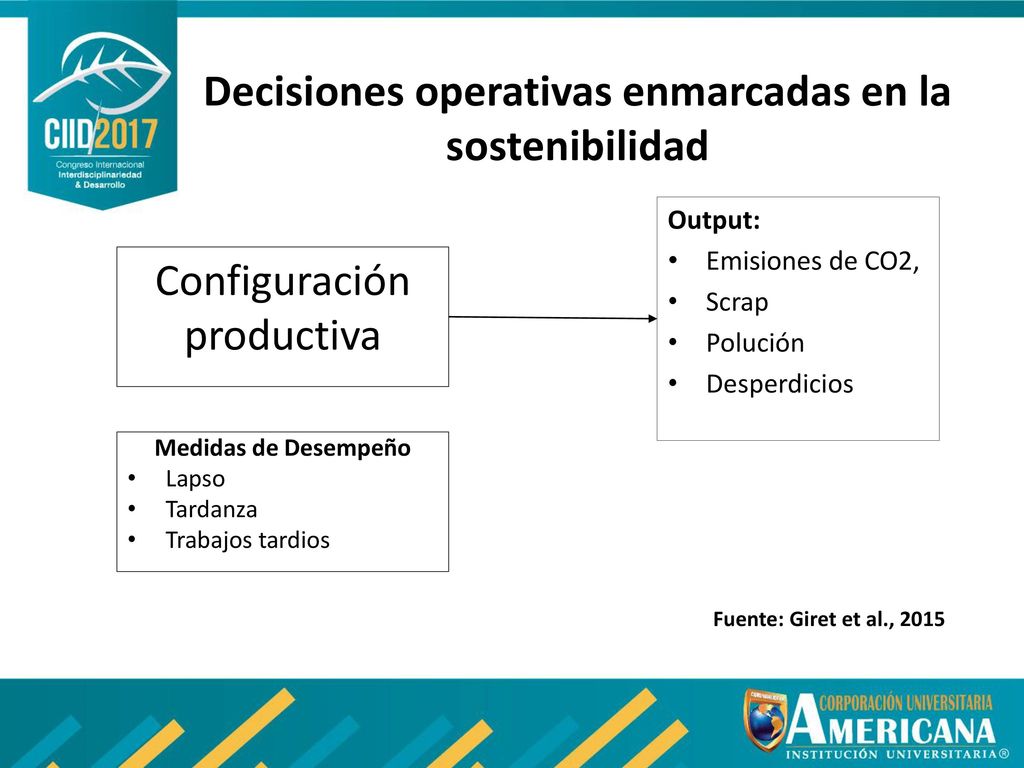 CIID2017
Congreso Internacional
Interdisciplinariedad
& Desarrollo

Decisiones operativas enmarcadas en la sostenibilidad

Configuración productiva

Output:
• Emisiones de CO2,
• Scrap
• Polución
• Desperdicios

Medidas de Desempeño
• Lapso
• Tardanza
• Trabajos tardios

Fuente: Giret et al., 2015

CORPORACIÓN UNIVERSITARIA
AMERICANA
INSTITUCIÓN UNIVERSITARIA®